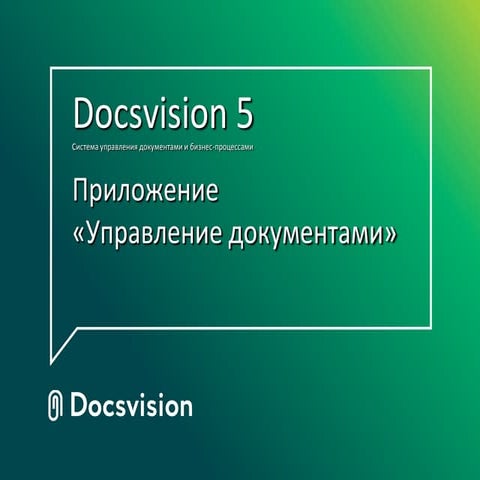 Docsvision 5

Система управления документами и бизнес-процессами

Приложение «Управление документами»

Docsvision